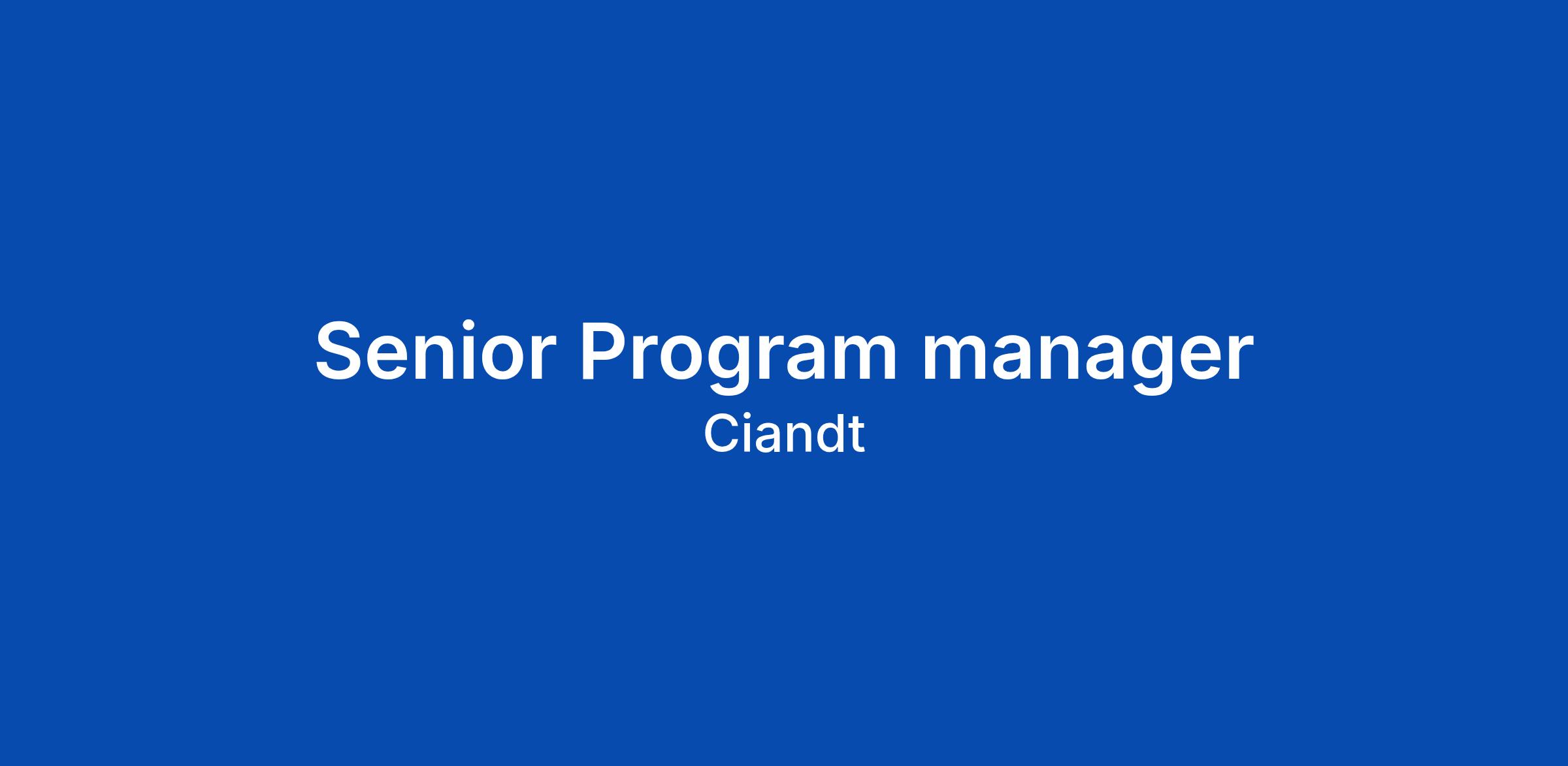 Senior Program manager

Ciandt